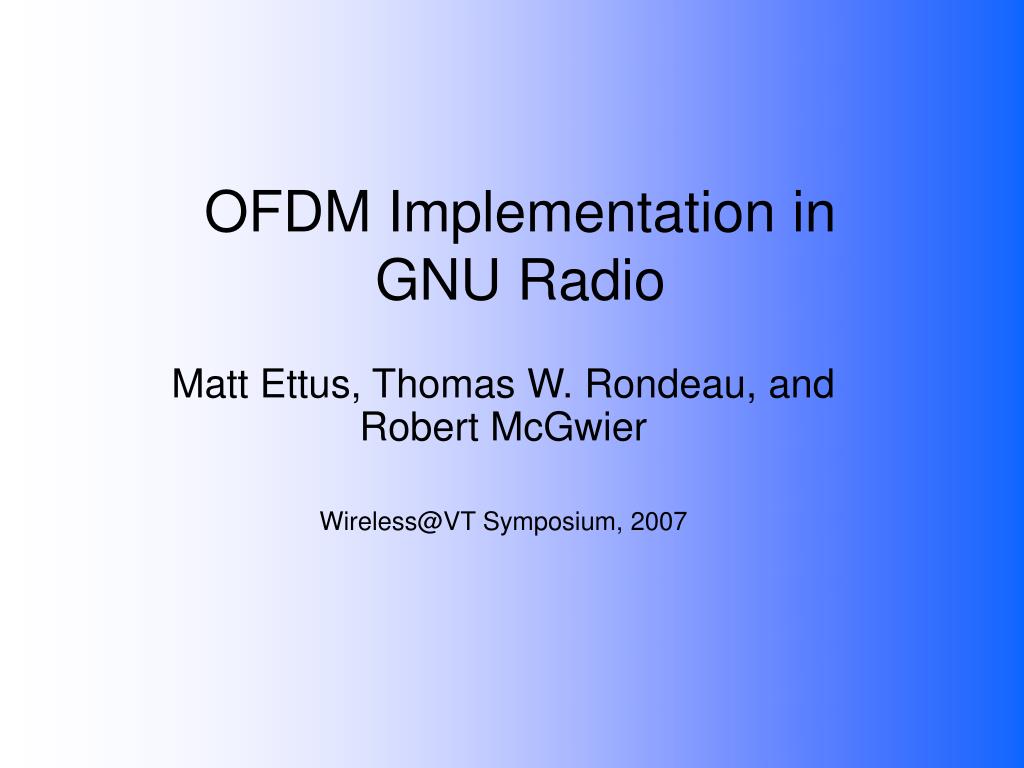 OFDM Implementation in GNU Radio

Matt Ettus, Thomas W. Rondeau, and Robert McGwier

Wireless@VT Symposium, 2007